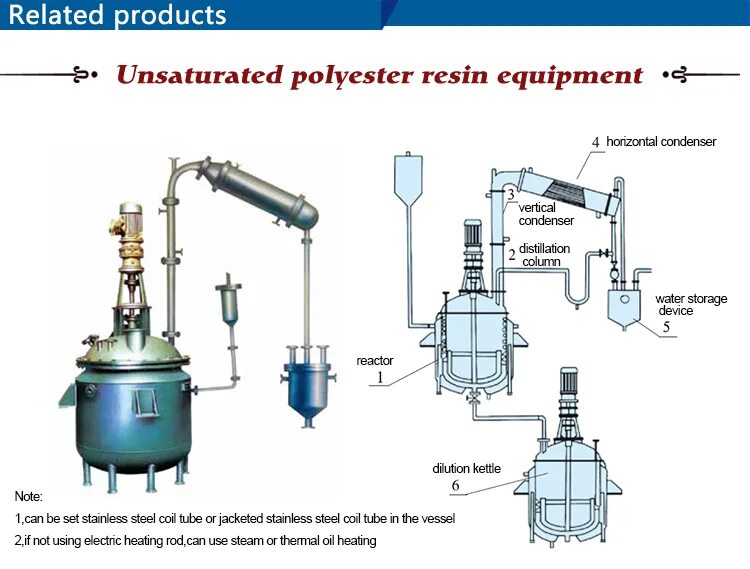 Related products

Unsaturated polyester resin equipment

4 horizontal condenser

3 vertical condenser

2 distillation column

water storage device
5

reactor
1

dilution kettle
6

Note:
1,can be set stainless steel coil tube or jacketed stainless steel coil tube in the vessel
2,if not using electric heating rod,can use steam or thermal oil heating